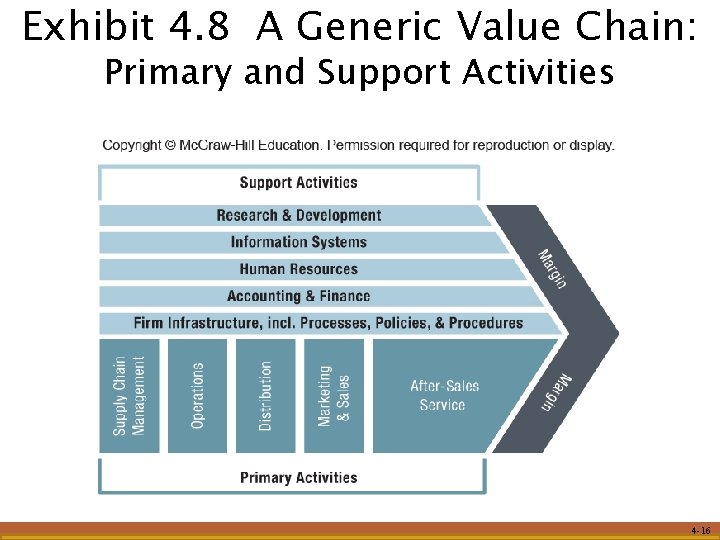 Exhibit 4.8 A Generic Value Chain: Primary and Support Activities

Copyright © McGraw-Hill Education. Permission required for reproduction or display.

Support Activities

Research & Development

Information Systems

Human Resources

Accounting & Finance

Firm Infrastructure, incl. Processes, Policies, & Procedures

Margin

Supply Chain Management

Operations

Distribution

Marketing & Sales

After-Sales Service

Margin

Primary Activities

4-16